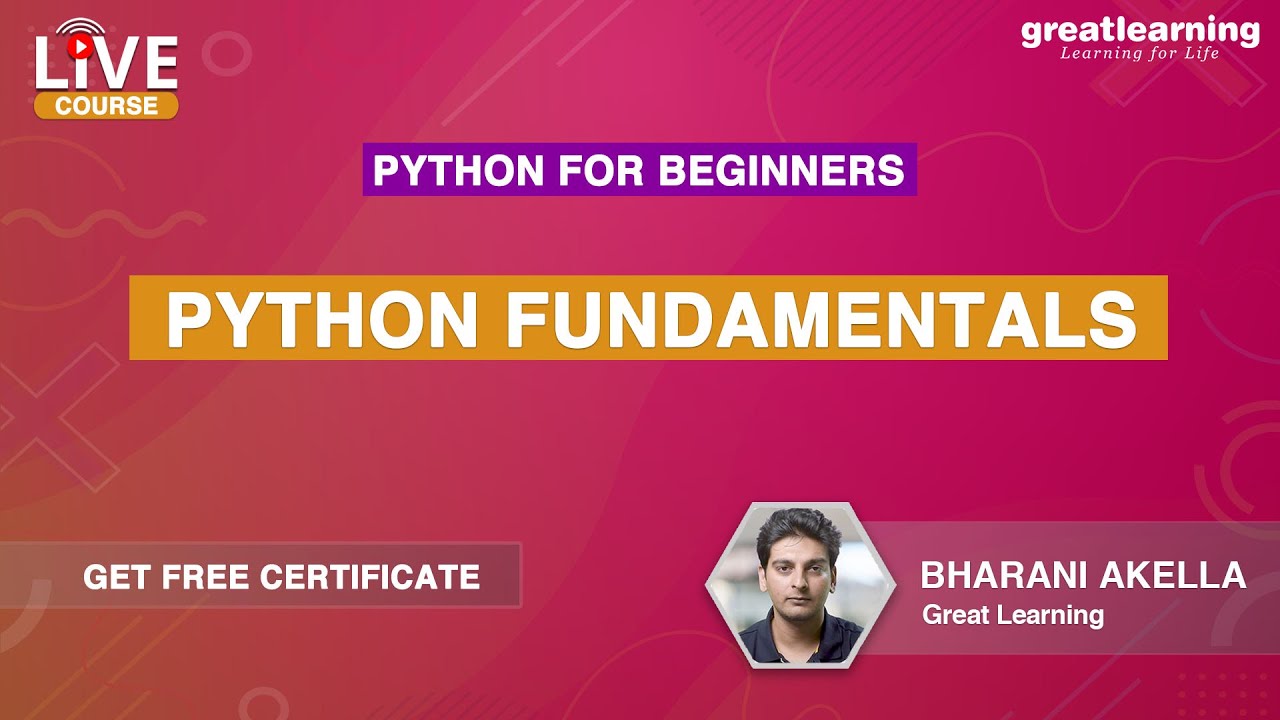 LIVE
COURSE

greatlearning
Learning for Life

PYTHON FOR BEGINNERS

PYTHON FUNDAMENTALS

GET FREE CERTIFICATE

BHARANI AKELLA
Great Learning